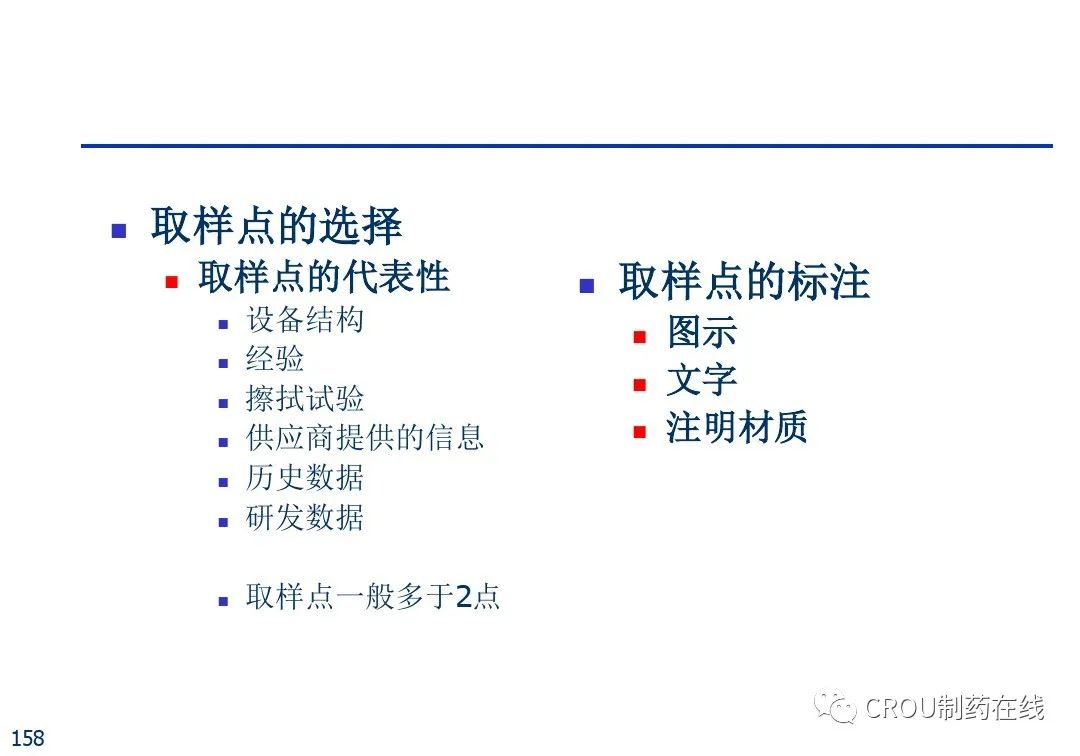 取样点的选择

取样点的代表性

设备结构

经验

擦拭试验

供应商提供的信息

历史数据

研发数据

取样点一般多于2点

取样点的标注

图示

文字

注明材质

158

CROU制药在线